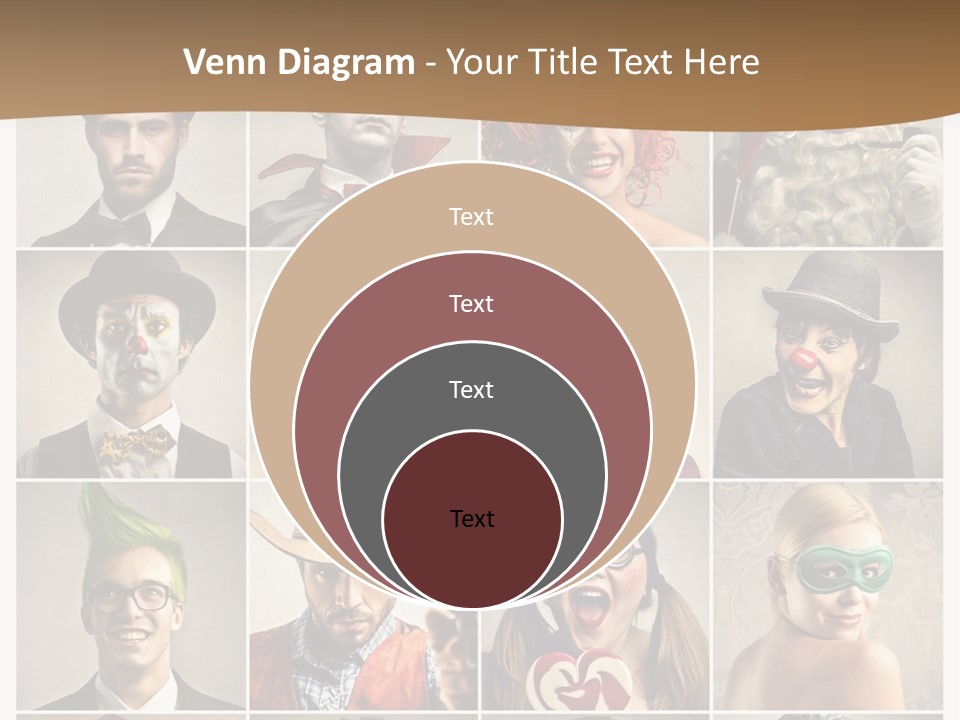 Venn Diagram - Your Title Text Here

Text

Text

Text

Text